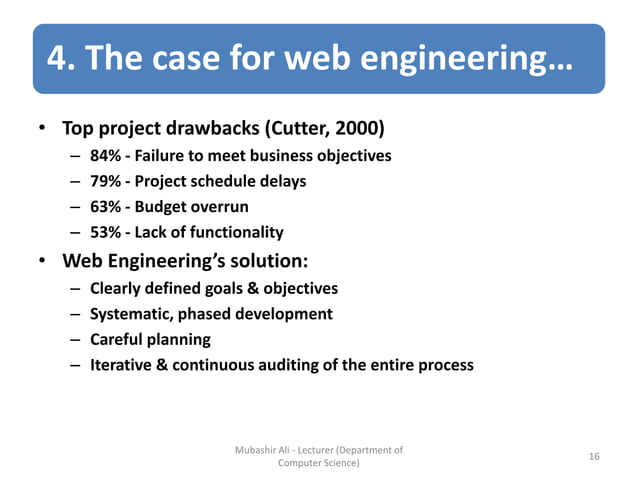 4. The case for web engineering…

• Top project drawbacks (Cutter, 2000)
– 84% - Failure to meet business objectives
– 79% - Project schedule delays
– 63% - Budget overrun
– 53% - Lack of functionality

• Web Engineering's solution:
– Clearly defined goals & objectives
– Systematic, phased development
– Careful planning
– Iterative & continuous auditing of the entire process

Mubashir Ali - Lecturer (Department of Computer Science)

16